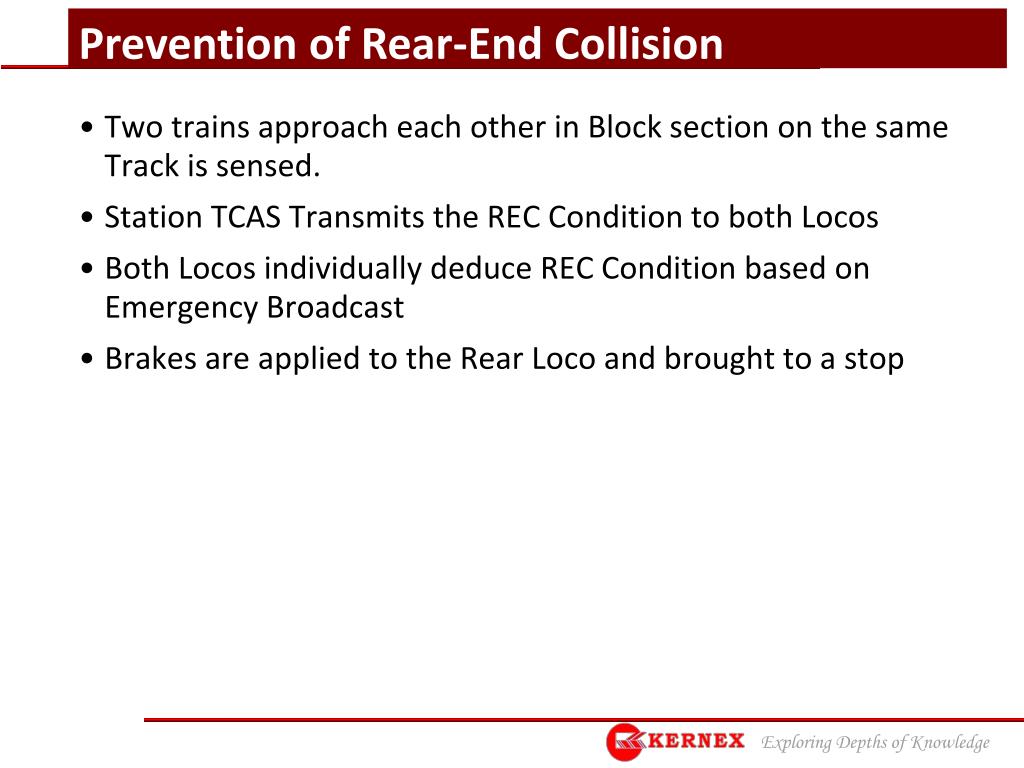 Prevention of Rear-End Collision

• Two trains approach each other in Block section on the same Track is sensed.

• Station TCAS Transmits the REC Condition to both Locos

• Both Locos individually deduce REC Condition based on Emergency Broadcast

• Brakes are applied to the Rear Loco and brought to a stop

KERNEX Exploring Depths of Knowledge